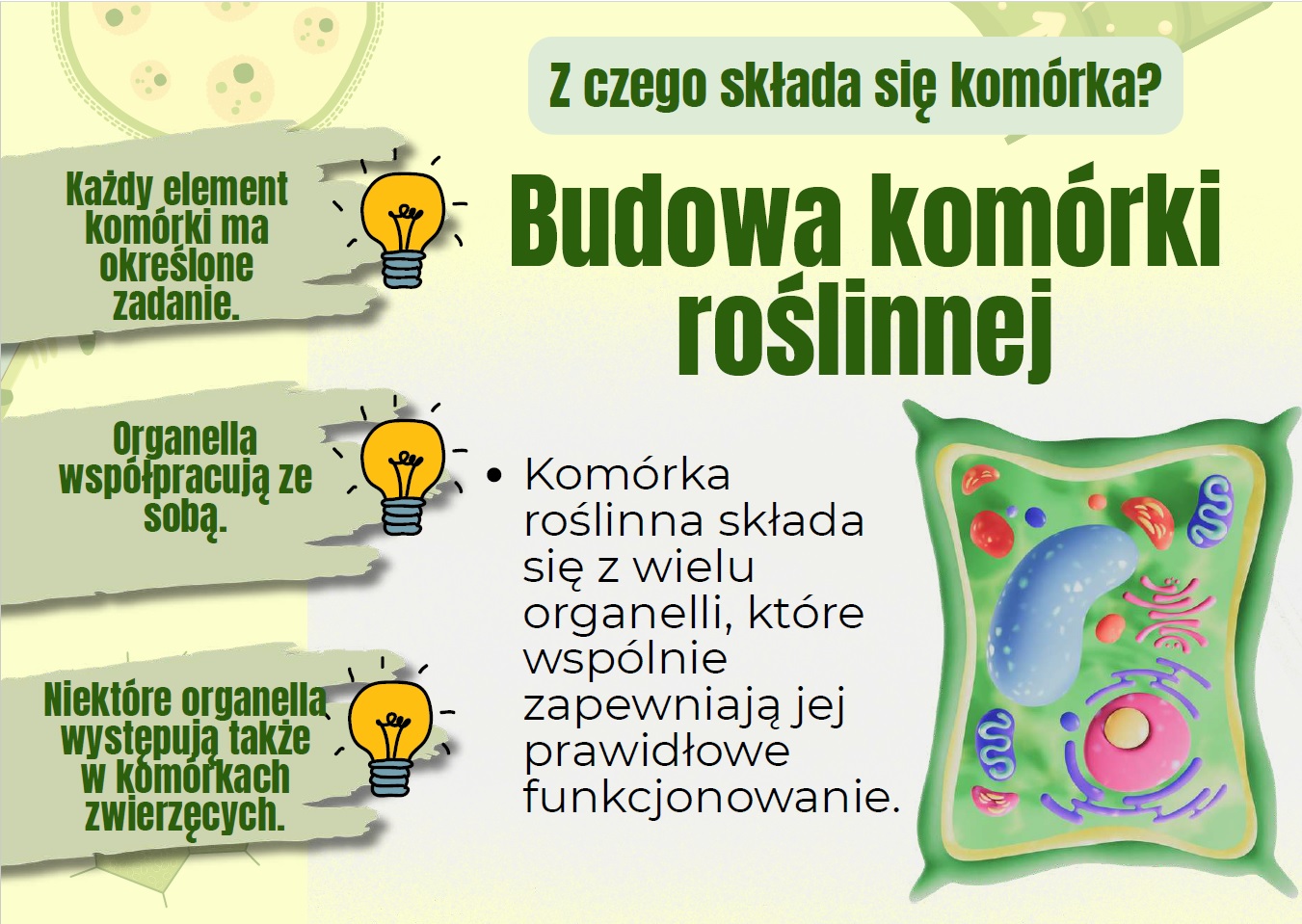 Z czego składa się komórka?

Budowa komórki roślinnej

Każdy element komórki ma określone zadanie.

Organella współpracują ze sobą.

Niektóre organella występują także w komórkach zwierzęcych.

• Komórka roślinna składa się z wielu organelli, które wspólnie zapewniają jej prawidłowe funkcjonowanie.